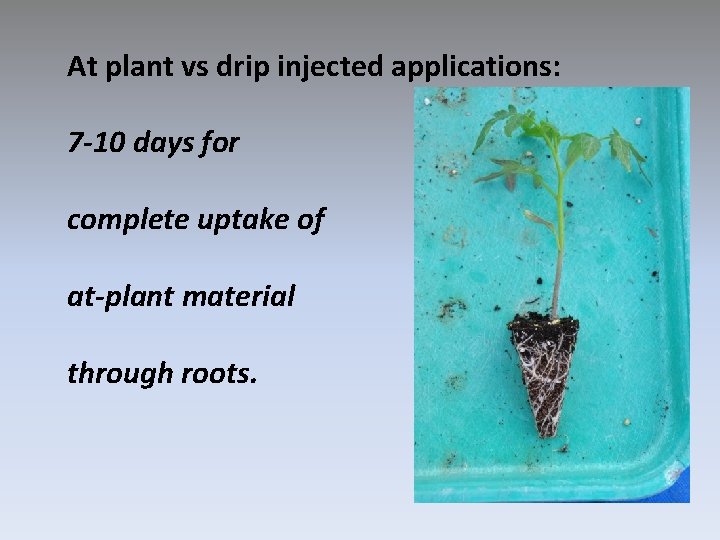 At plant vs drip injected applications:

7-10 days for

complete uptake of

at-plant material

through roots.